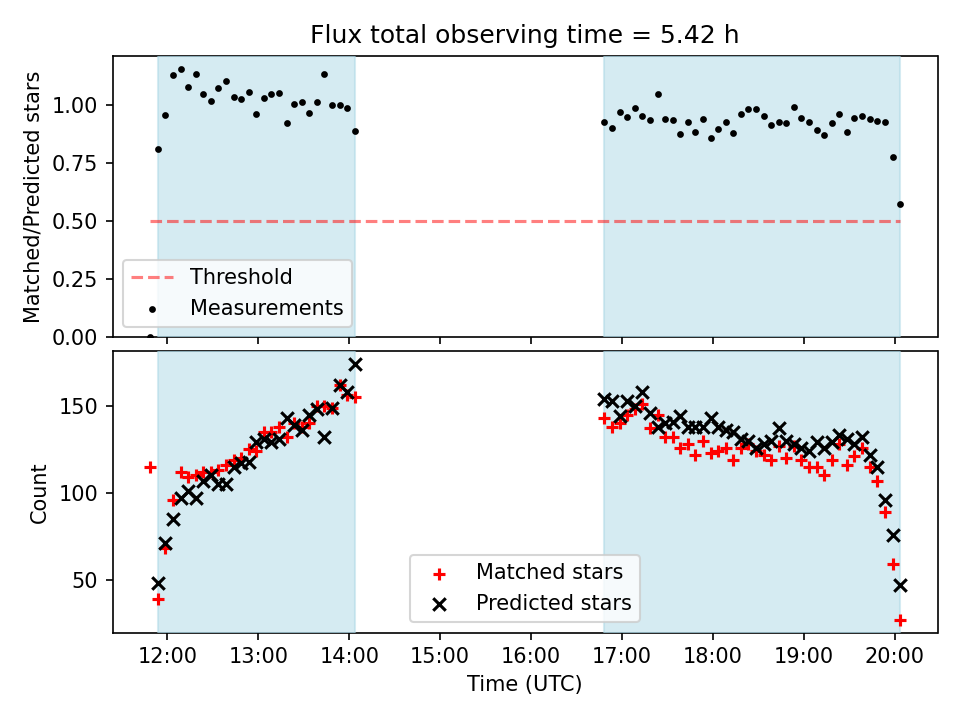 Flux total observing time = 5.42 h

Matched/Predicted stars

1.00
0.75
0.50
0.25
0.00

Threshold
Measurements

Count

150
100
50

Matched stars
Predicted stars

12:00
13:00
14:00
15:00
16:00
17:00
18:00
19:00
20:00

Time (UTC)